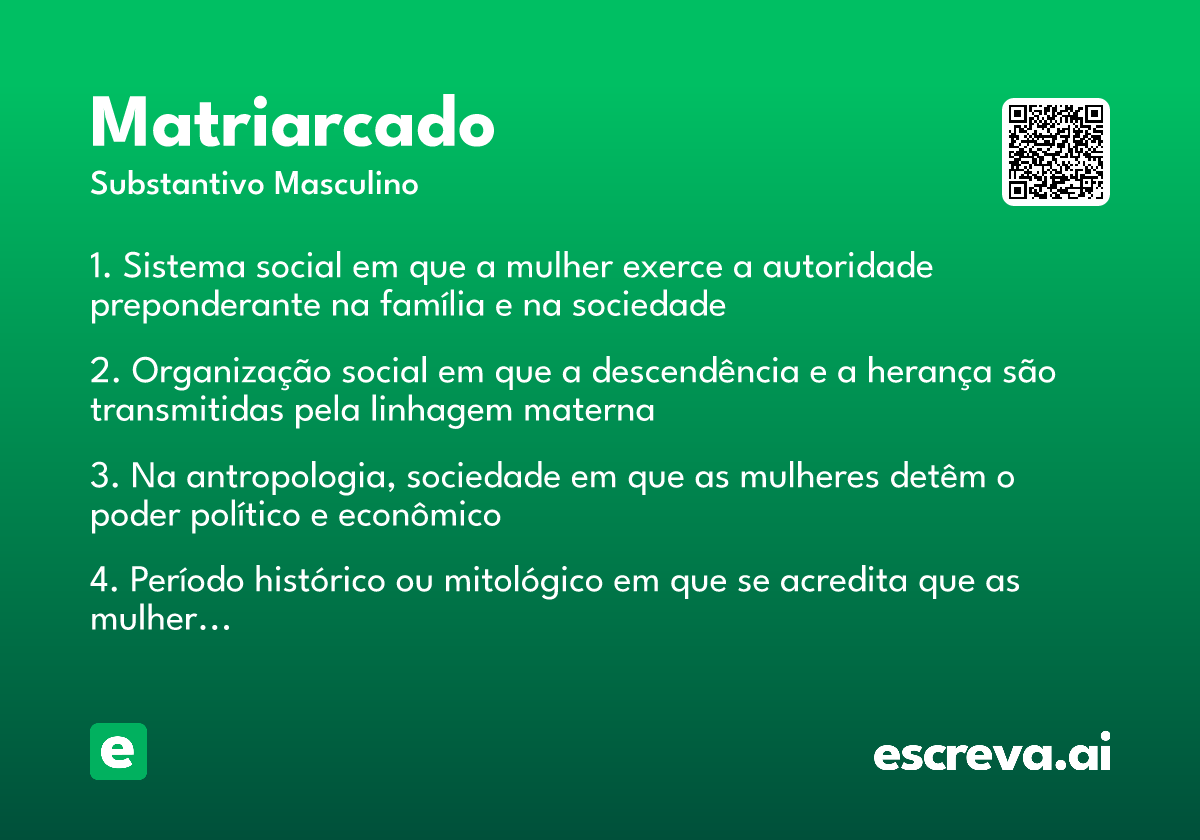 Matriarcado

Substantivo Masculino

1. Sistema social em que a mulher exerce a autoridade preponderante na família e na sociedade

2. Organização social em que a descendência e a herança são transmitidas pela linhagem materna

3. Na antropologia, sociedade em que as mulheres detêm o poder político e econômico

4. Período histórico ou mitológico em que se acredita que as mulher...

e

escreva.ai